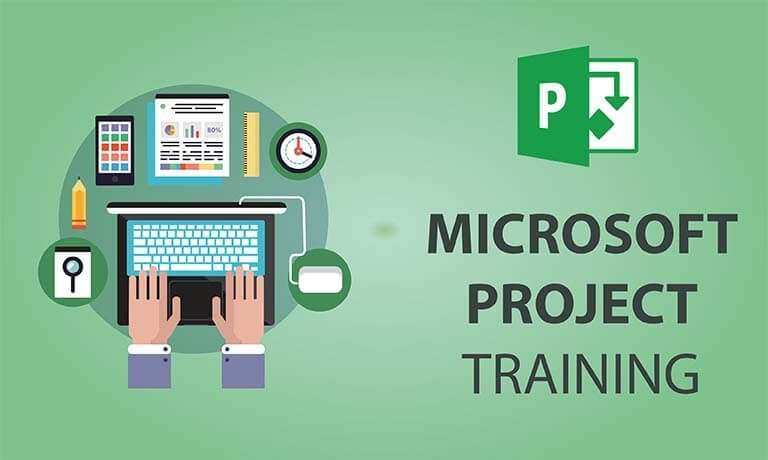 80%

P

MICROSOFT
PROJECT
TRAINING